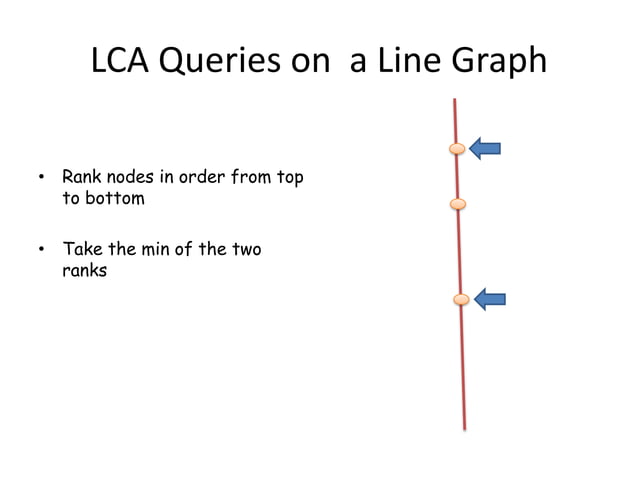 LCA Queries on a Line Graph

• Rank nodes in order from top to bottom

• Take the min of the two ranks